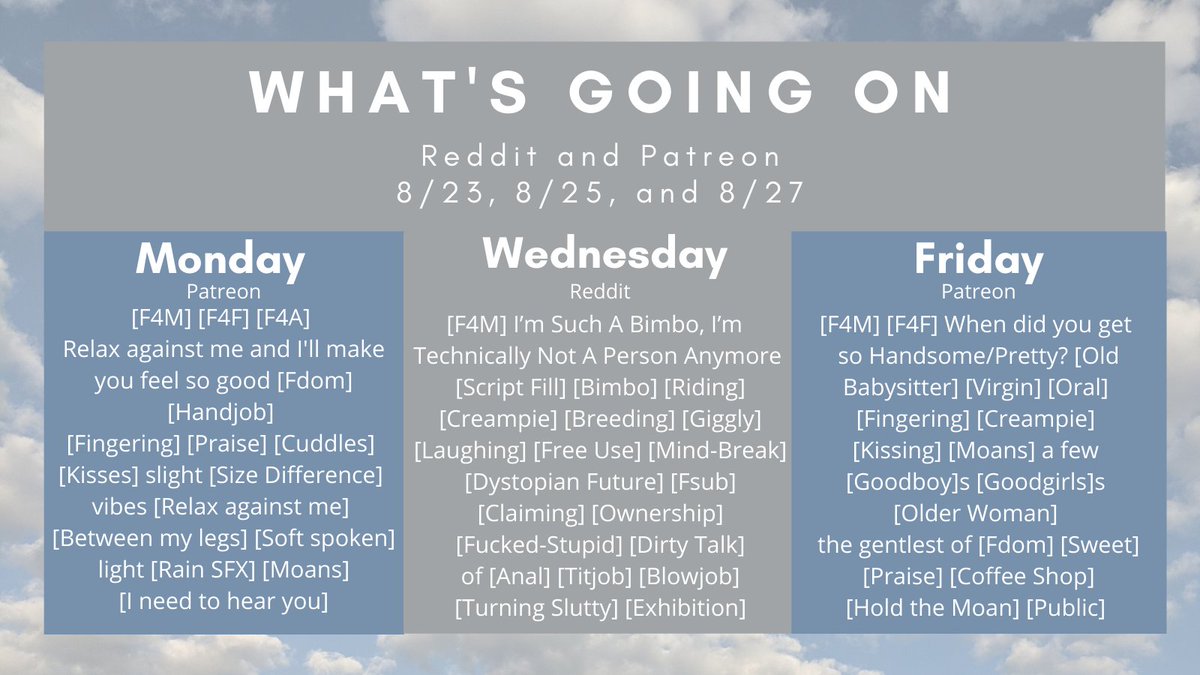 WHAT'S GOING ON

Reddit and Patreon
8/23, 8/25, and 8/27

Monday
Patreon
[F4M] [F4F] [F4A] Relax against me and I'll make you feel so good [Fdom] [Handjob] [Fingering] [Praise] [Cuddles] [Kisses] slight [Size Difference] vibes [Relax against me] [Between my legs] [Soft spoken] light [Rain SFX] [Moans] [I need to hear you]

Wednesday
Reddit
[F4M] I'm Such A Bimbo, I'm Technically Not A Person Anymore [Script Fill] [Bimbo] [Riding] [Creampie] [Breeding] [Giggly] [Laughing] [Free Use] [Mind-Break] [Dystopian Future] [Fsub] [Claiming] [Ownership] [Fucked-Stupid] [Dirty Talk] of [Anal] [Titjob] [Blowjob] [Turning Slutty] [Exhibition]

Friday
Patreon
[F4M] [F4F] When did you get so Handsome/Pretty? [Old Babysitter] [Virgin] [Oral] [Fingering] [Creampie] [Kissing] [Moans] a few [Goodboy]s [Goodgirls]s [Older Woman] the gentlest of [Fdom] [Sweet] [Praise] [Coffee Shop] [Hold the Moan] [Public]